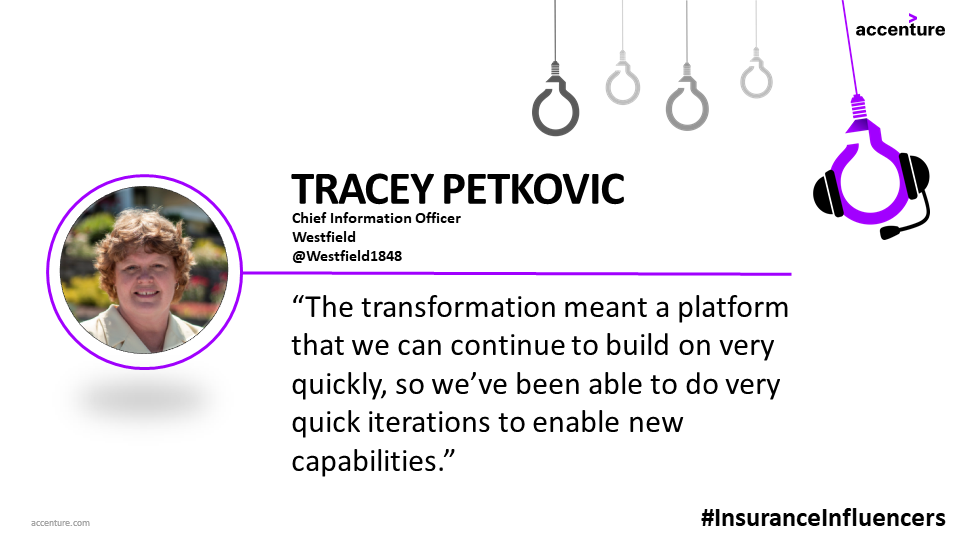 accenture

TRACEY PETKOVIC
Chief Information Officer
Westfield
@Westfield1848

“The transformation meant a platform that we can continue to build on very quickly, so we’ve been able to do very quick iterations to enable new capabilities.”

accenture.com

#InsuranceInfluencers